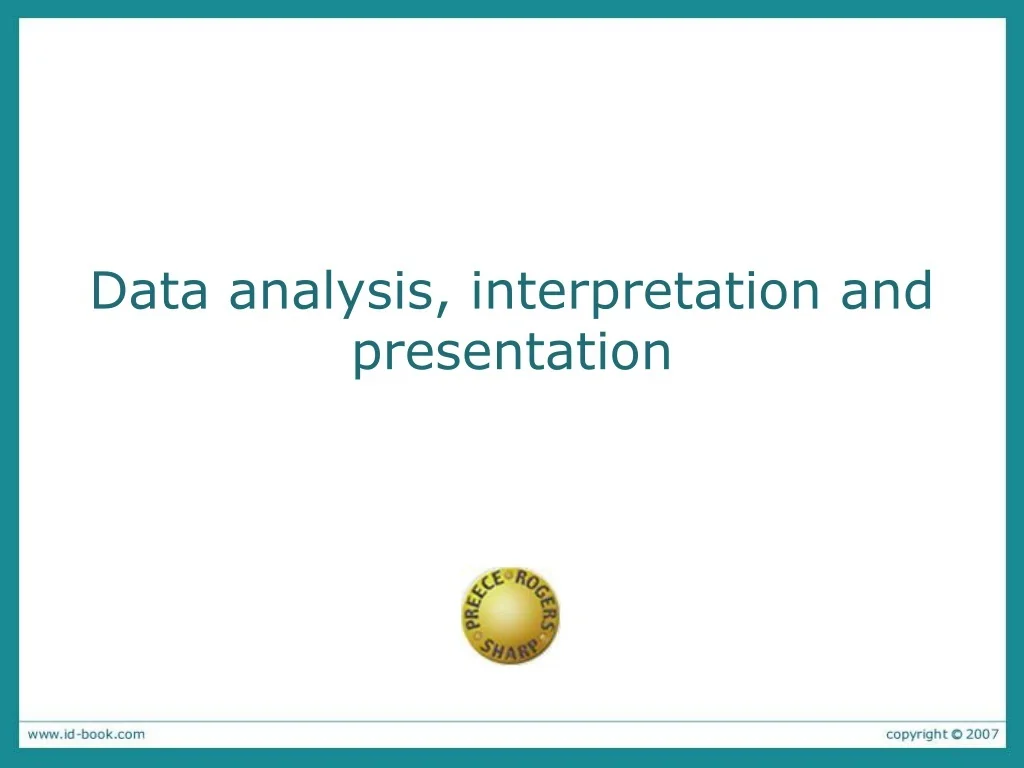 Data analysis, interpretation and presentation

PREECE ROGERS SHARP

www.id-book.com

copyright © 2007